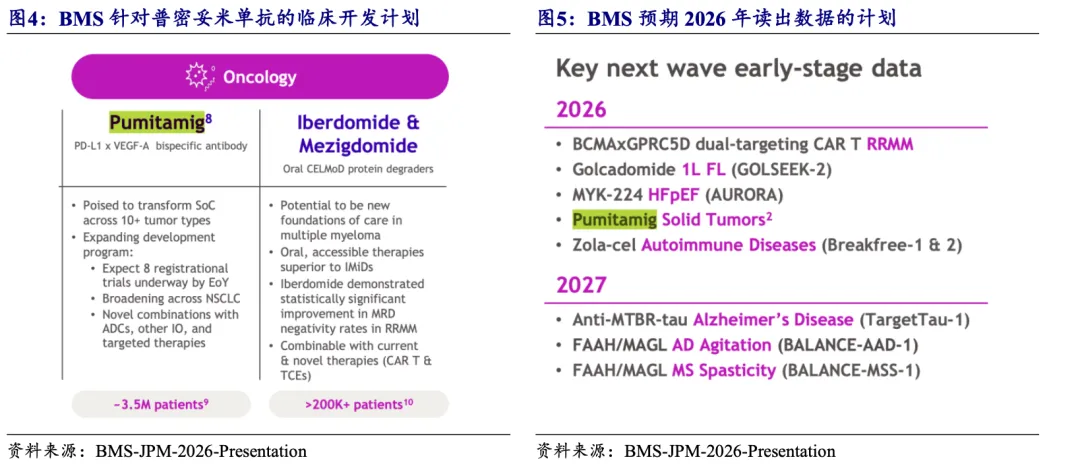 图4：BMS 针对普密妥米单抗的临床开发计划

Oncology

Pumitamig$^{8}$
PD-L1 x VEGF-A bispecific antibody

• Poised to transform SoC across 10+ tumor types
• Expanding development program:
  • Expect 8 registrational trials underway by EoY
  • Broadening across NSCLC
  • Novel combinations with ADCs, other IO, and targeted therapies

~3.5M patients$^{9}$

Iberdomide & Mezigdomide
Oral CELMoD protein degraders

• Potential to be new foundations of care in multiple myeloma
• Oral, accessible therapies superior to IMiDs
• Iberdomide demonstrated statistically significant improvement in MRD negativity rates in RRMM
• Combinable with current & novel therapies (CAR T & TCEs)

>200K+ patients$^{10}$

资料来源：BMS-JPM-2026-Presentation

图5：BMS 预期 2026 年读出数据的计划

Key next wave early-stage data

2026
• BCMAxGPRC5D dual-targeting CAR T RRMM
• Golcadomide 1L FL (GOLSEEK-2)
• MYK-224 HFpEF (AURORA)
• Pumitamig Solid Tumors$^{2}$
• Zola-cel Autoimmune Diseases (Breakfree-1 & 2)

2027
• Anti-MTBR-tau Alzheimer's Disease (TargetTau-1)
• FAAH/MAGL AD Agitation (BALANCE-AAD-1)
• FAAH/MAGL MS Spasticity (BALANCE-MSS-1)

资料来源：BMS-JPM-2026-Presentation